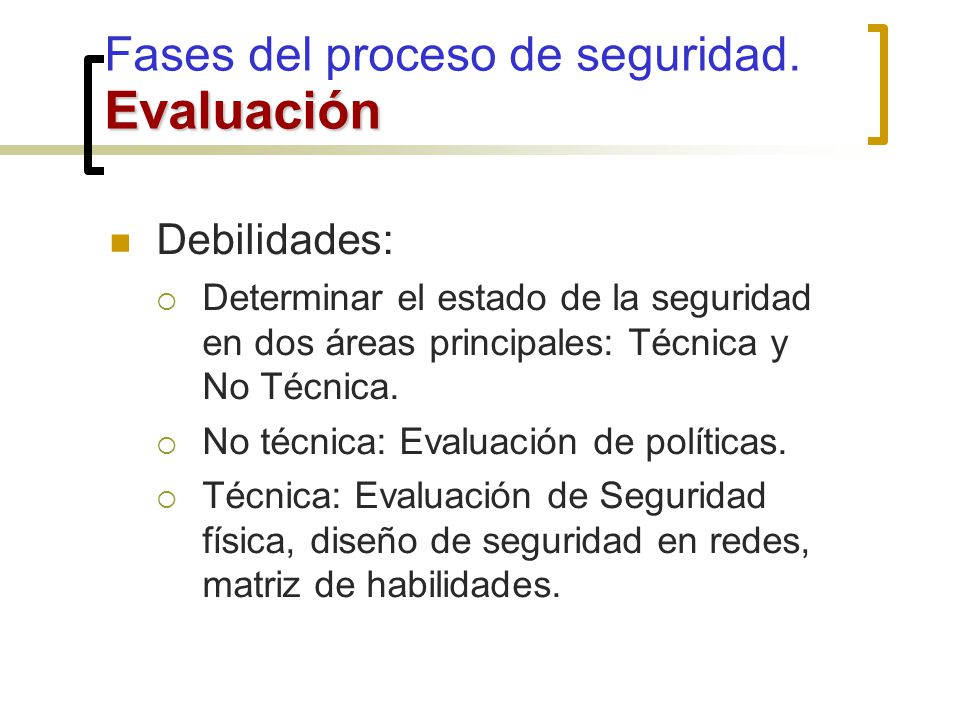 Fases del proceso de seguridad.
Evaluación

Debilidades:

Determinar el estado de la seguridad en dos áreas principales: Técnica y No Técnica.

No técnica: Evaluación de políticas.

Técnica: Evaluación de Seguridad física, diseño de seguridad en redes, matriz de habilidades.